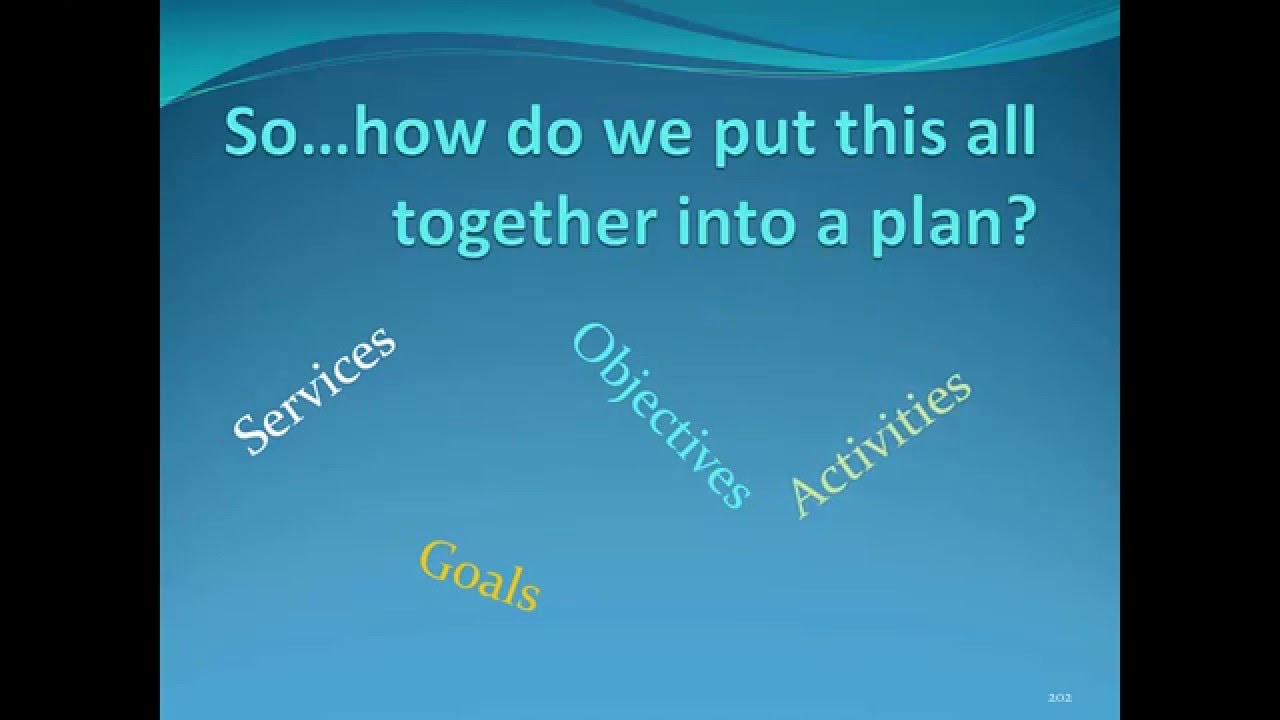 So…how do we put this all together into a plan?

Services

Objectives

Activities

Goals

202